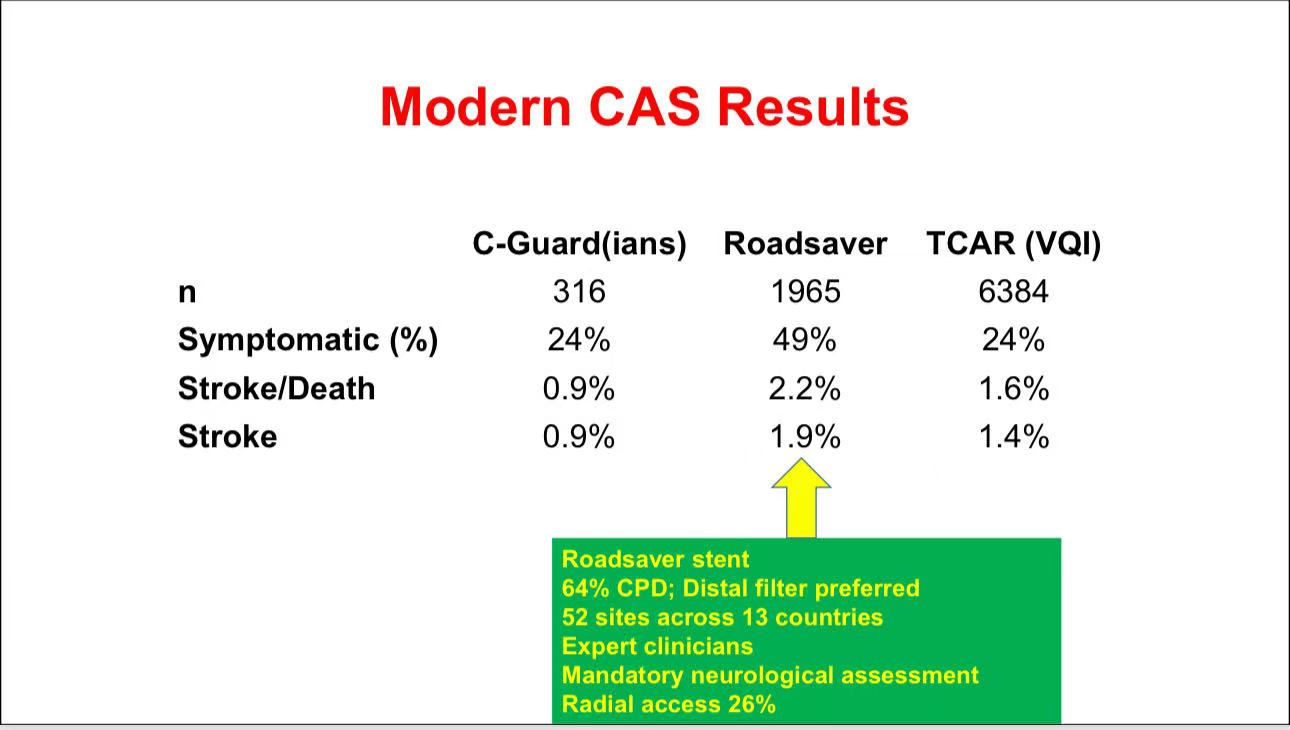 Modern CAS Results

| | C-Guard(ians) | Roadsaver | TCAR (VQI) |
|---|---|---|---|
| n | 316 | 1965 | 6384 |
| Symptomatic (%) | 24% | 49% | 24% |
| Stroke/Death | 0.9% | 2.2% | 1.6% |
| Stroke | 0.9% | 1.9% | 1.4% |

Roadsaver stent
64% CPD; Distal filter preferred
52 sites across 13 countries
Expert clinicians
Mandatory neurological assessment
Radial access 26%